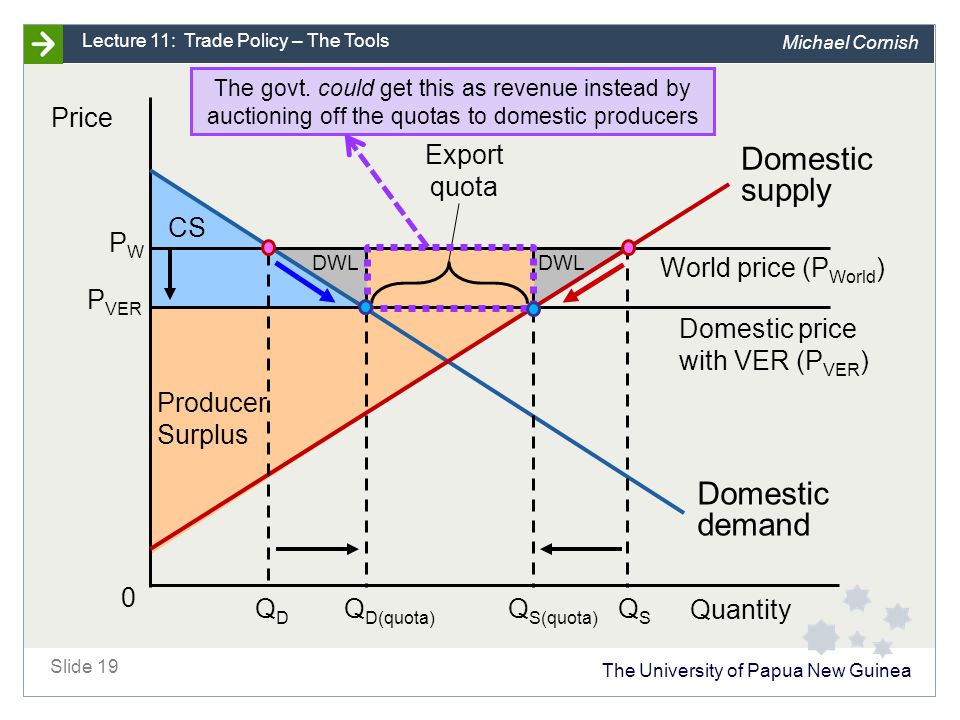 Lecture 11: Trade Policy – The Tools

Michael Cornish

The govt. could get this as revenue instead by auctioning off the quotas to domestic producers

Price

Export quota

Domestic supply

CS

$P_W$

DWL

DWL

World price ($P_{World}$)

$P_{VER}$

Domestic price with VER ($P_{VER}$)

Producer Surplus

Domestic demand

0

$Q_D$

$Q_{D(quota)}$

$Q_{S(quota)}$

$Q_S$

Quantity

Slide 19

The University of Papua New Guinea